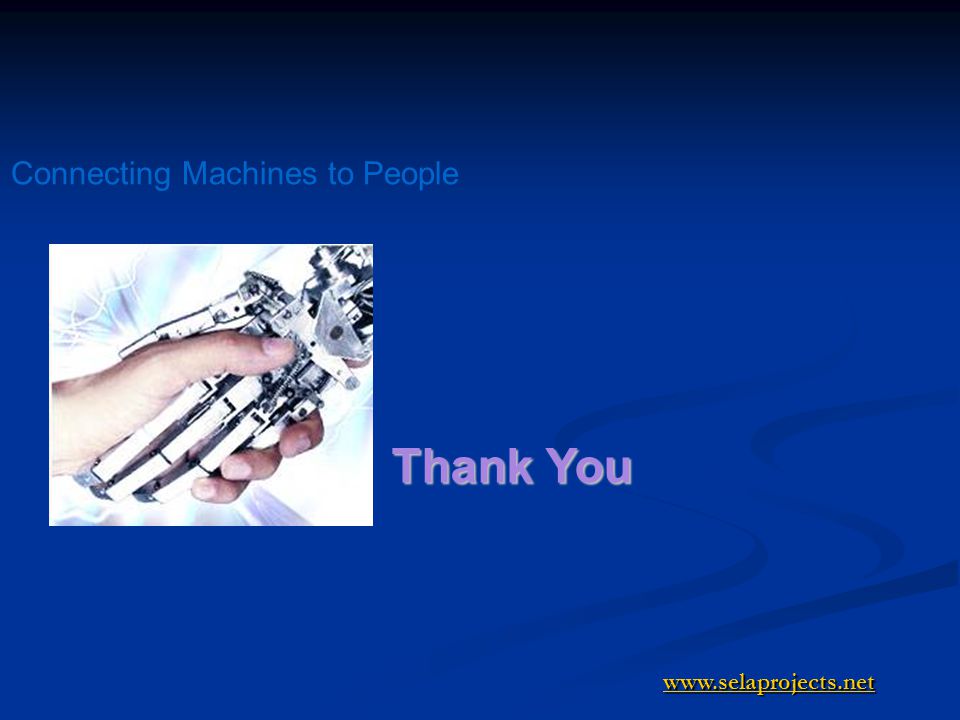 Connecting Machines to People

Thank You

www.selaprojects.net